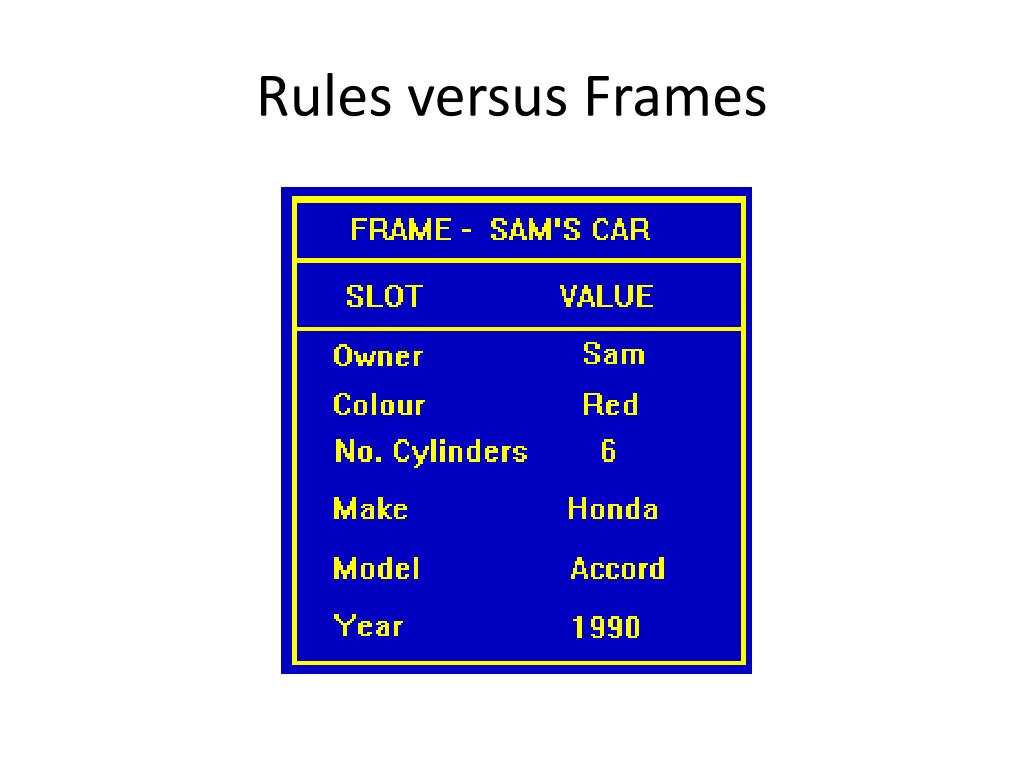 Rules versus Frames

FRAME - SAM'S CAR

| SLOT | VALUE |
|---|---|
| Owner | Sam |
| Colour | Red |
| No. Cylinders | 6 |
| Make | Honda |
| Model | Accord |
| Year | 1990 |